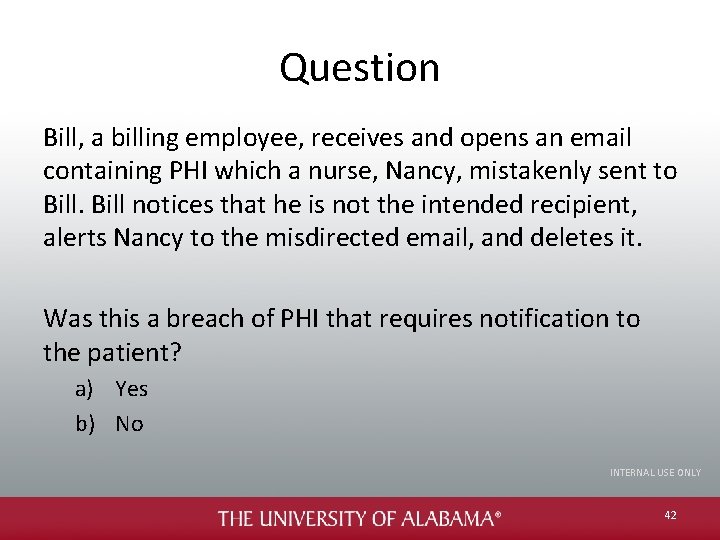 Question

Bill, a billing employee, receives and opens an email containing PHI which a nurse, Nancy, mistakenly sent to Bill. Bill notices that he is not the intended recipient, alerts Nancy to the misdirected email, and deletes it.

Was this a breach of PHI that requires notification to the patient?

a) Yes
b) No

INTERNAL USE ONLY

THE UNIVERSITY OF ALABAMA®

42